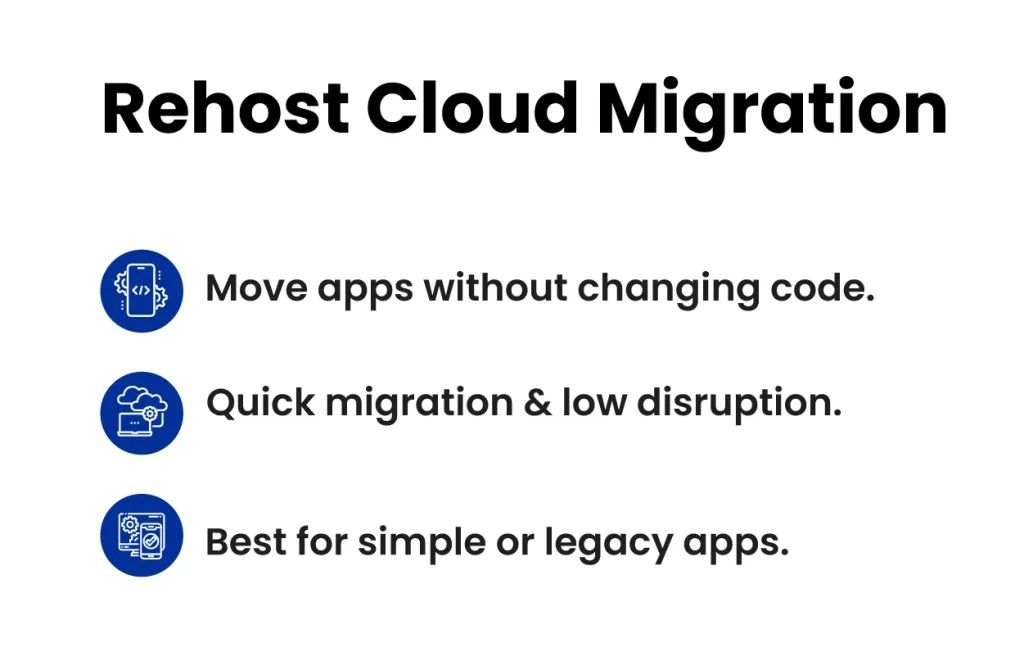 Rehost Cloud Migration

Move apps without changing code.

Quick migration & low disruption.

Best for simple or legacy apps.